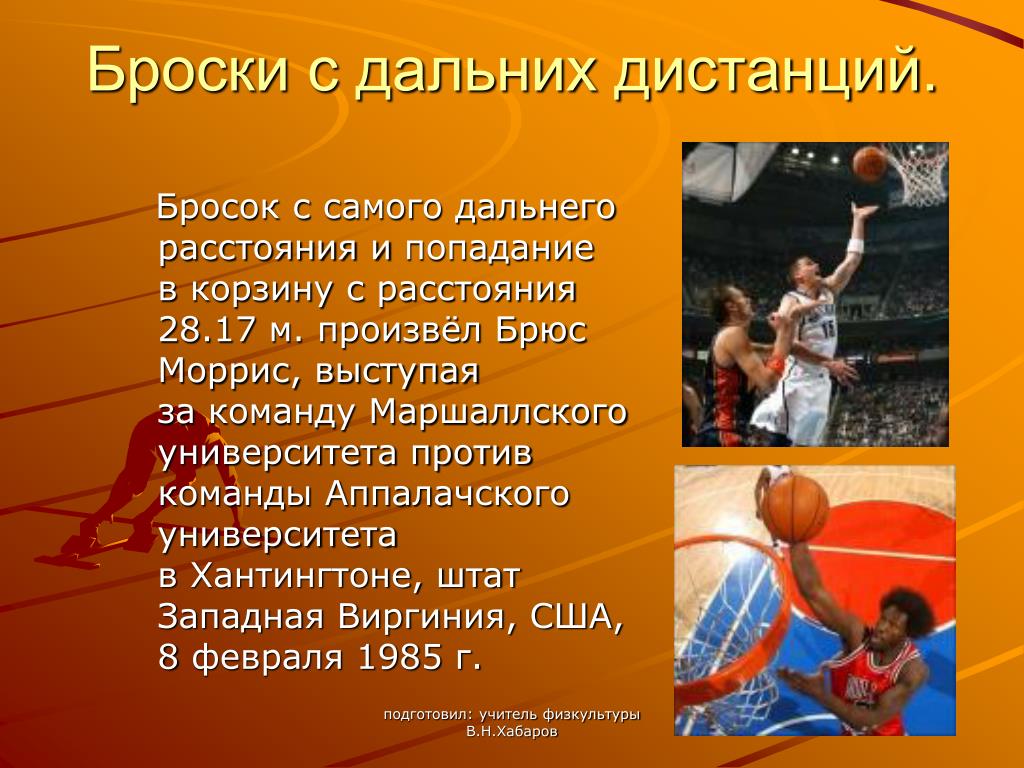 Броски с дальних дистанций.

Бросок с самого дальнего расстояния и попадание в корзину с расстояния 28.17 м. произвёл Брюс Моррис, выступая за команду Маршаллского университета против команды Аппалачского университета в Хантингтоне, штат Западная Виргиния, США, 8 февраля 1985 г.

подготовил: учитель физкультуры В.Н.Хабаров